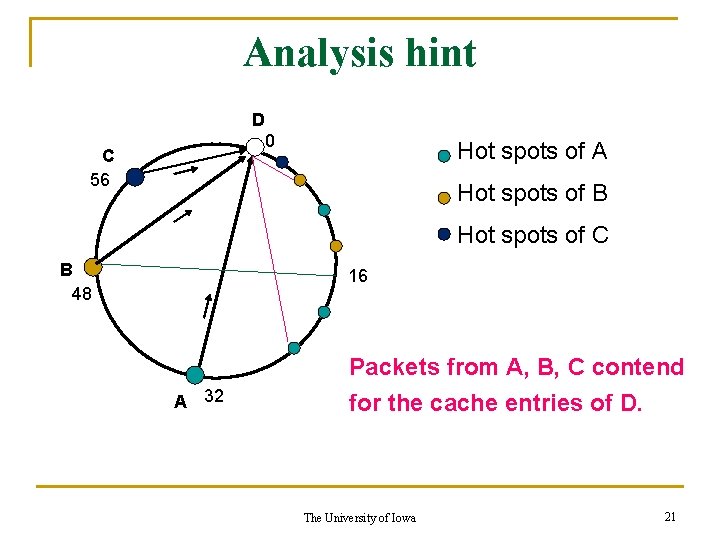 Analysis hint

D
0
C
56
B
48
16
A
32

Hot spots of A
Hot spots of B
Hot spots of C

Packets from A, B, C contend for the cache entries of D.

The University of Iowa
21